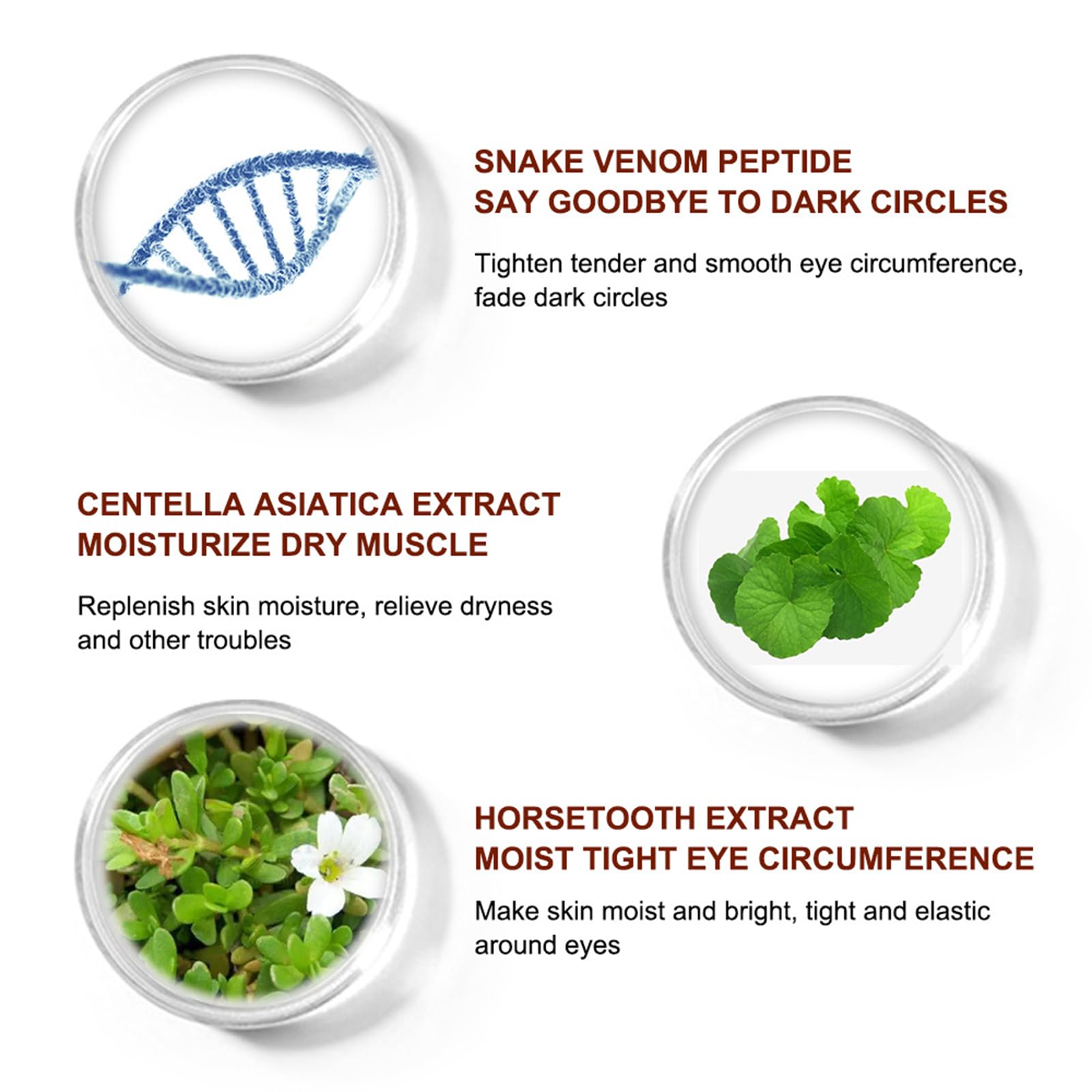 SNAKE VENOM PEPTIDE
SAY GOODBYE TO DARK CIRCLES

Tighten tender and smooth eye circumference, fade dark circles

CENTELLA ASIATICA EXTRACT
MOISTURIZE DRY MUSCLE

Replenish skin moisture, relieve dryness and other troubles

HORSETOOTH EXTRACT
MOIST TIGHT EYE CIRCUMFERENCE

Make skin moist and bright, tight and elastic around eyes